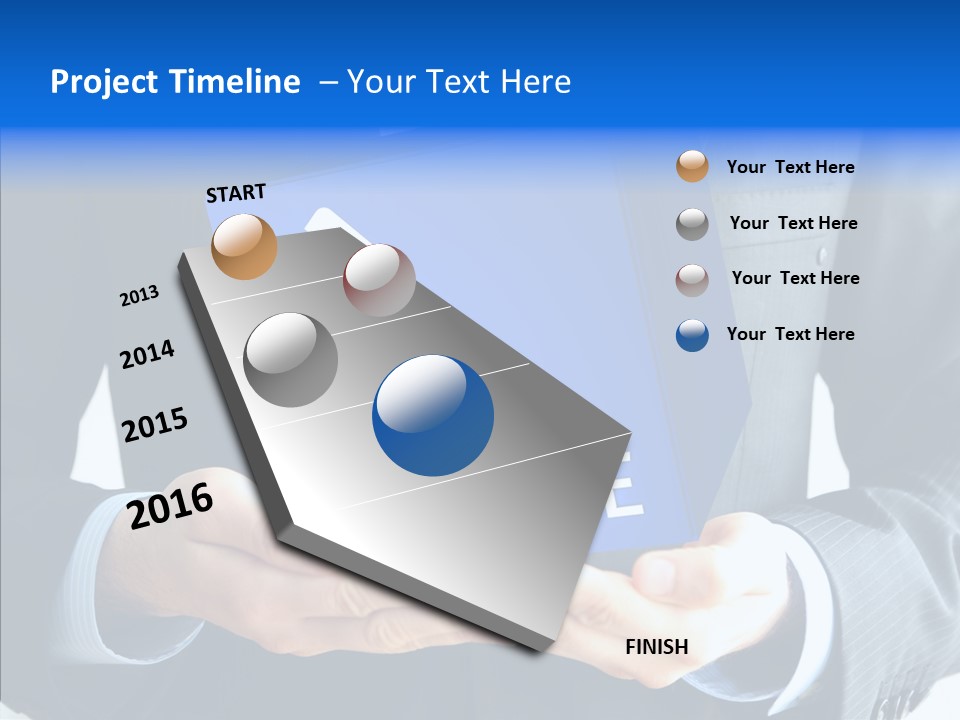 Project Timeline – Your Text Here

START

2013

2014

2015

2016

FINISH

Your Text Here

Your Text Here

Your Text Here

Your Text Here